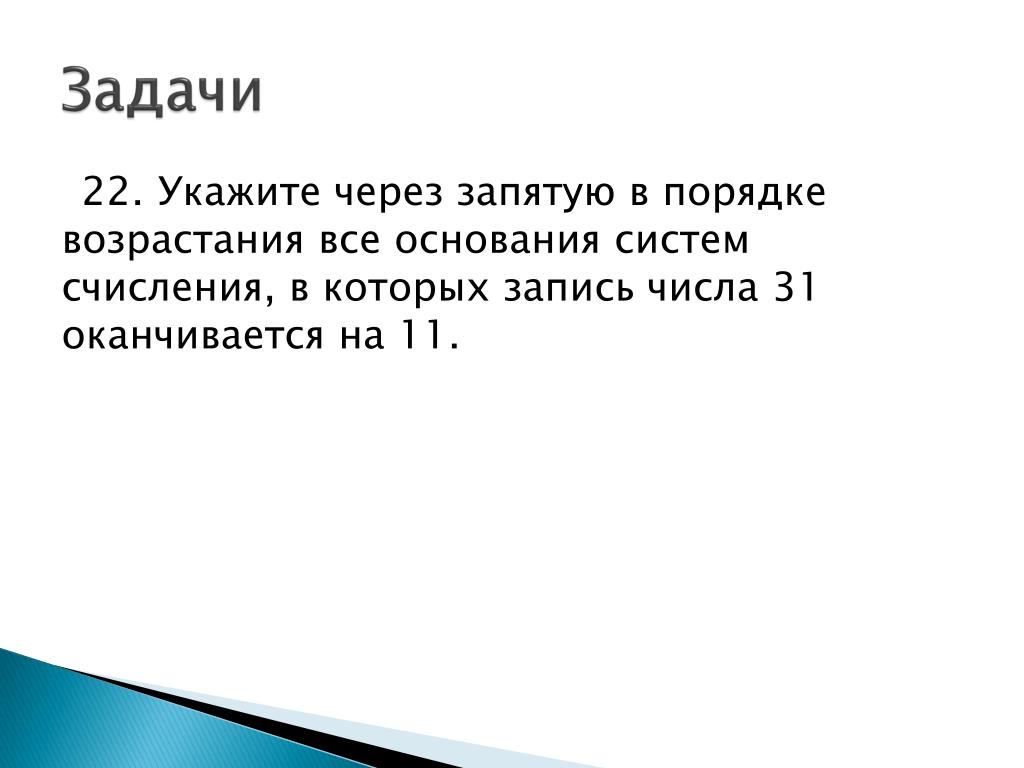 Задачи

22. Укажите через запятую в порядке возрастания все основания систем счисления, в которых запись числа 31 оканчивается на 11.